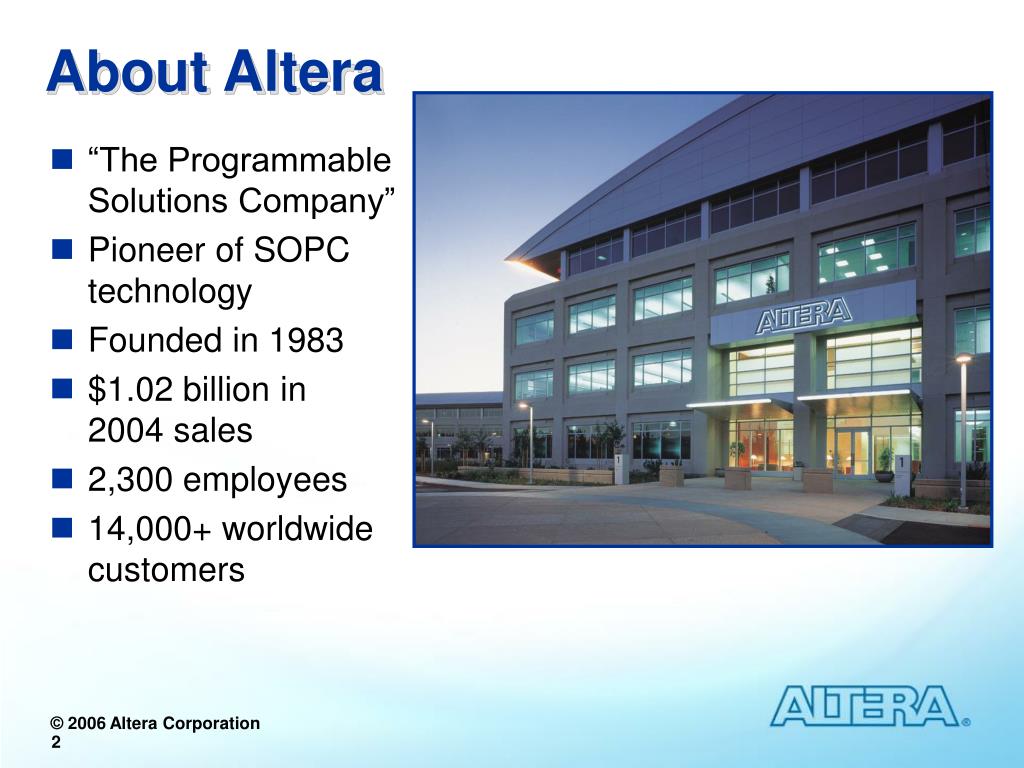 About Altera

- “The Programmable Solutions Company”
- Pioneer of SOPC technology
- Founded in 1983
- \$1.02 billion in 2004 sales
- 2,300 employees
- 14,000+ worldwide customers

ALTERA

1

1

© 2006 Altera Corporation
2

ALTERA®